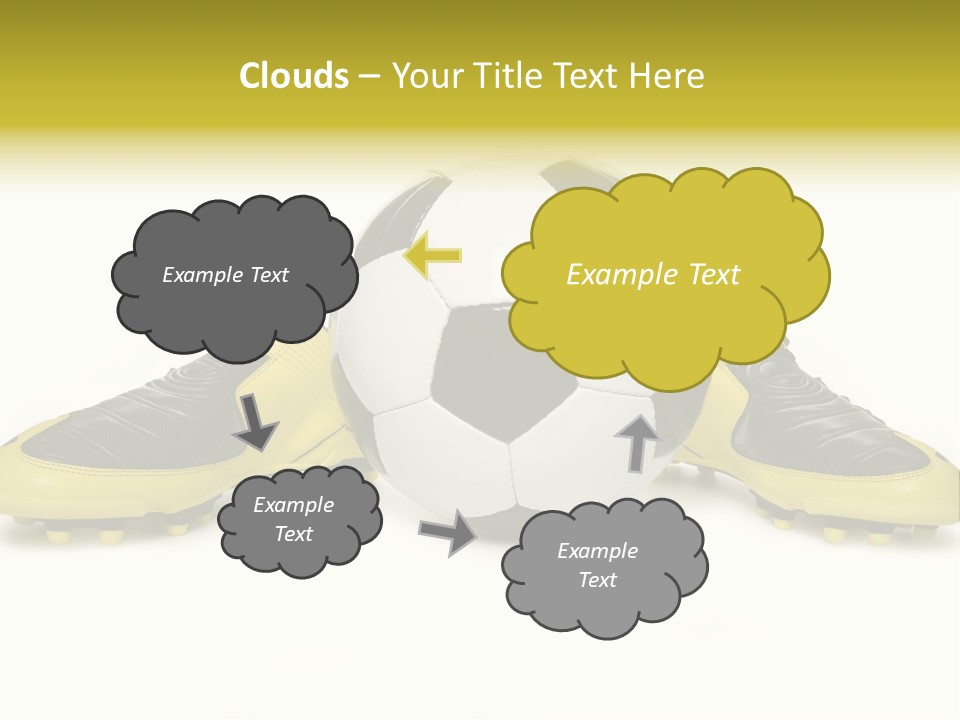 Clouds – Your Title Text Here

Example Text

Example Text

Example Text

Example Text